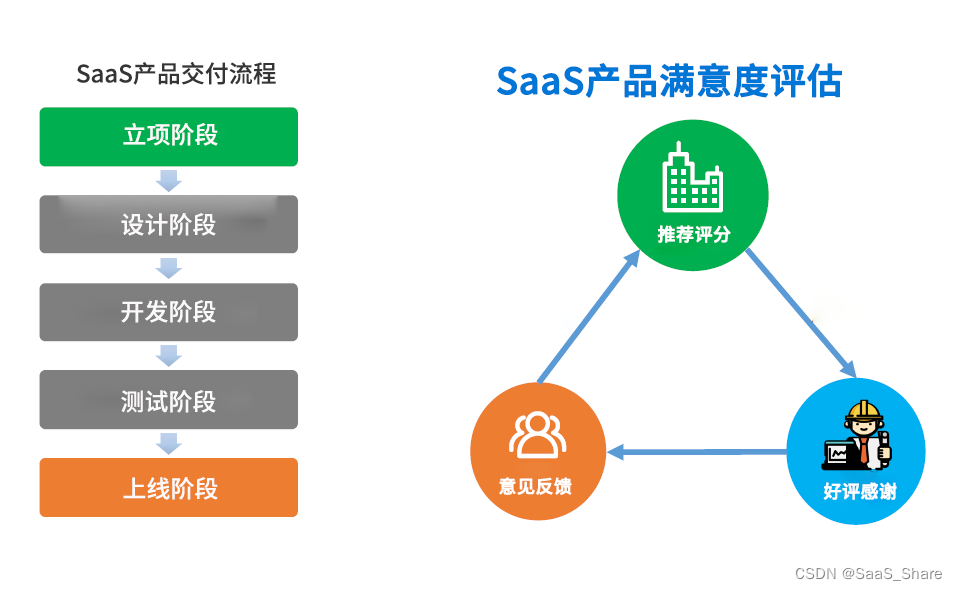 SaaS产品交付流程

立项阶段

设计阶段

开发阶段

测试阶段

上线阶段

SaaS产品满意度评估

推荐评分

好评感谢

意见反馈

CSDN @SaaS_Share